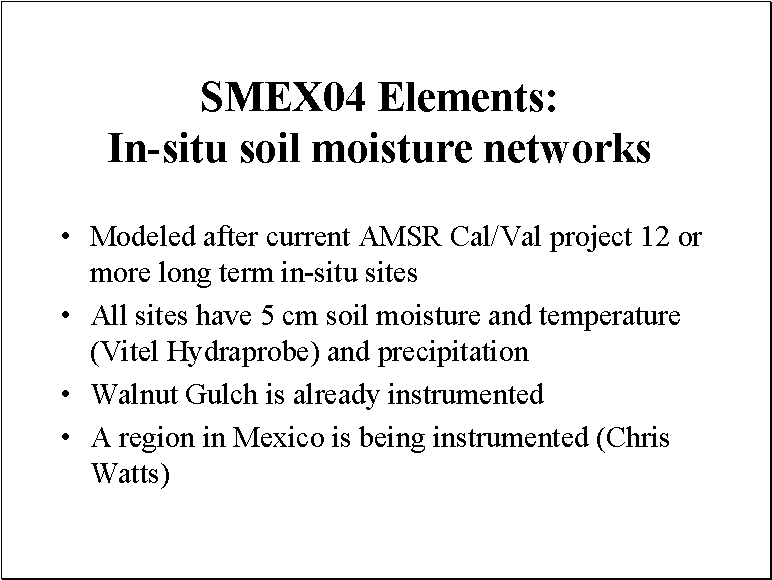 SMEX04 Elements:
In-situ soil moisture networks

• Modeled after current AMSR Cal/Val project 12 or more long term in-situ sites
• All sites have 5 cm soil moisture and temperature (Vitel Hydraprobe) and precipitation
• Walnut Gulch is already instrumented
• A region in Mexico is being instrumented (Chris Watts)